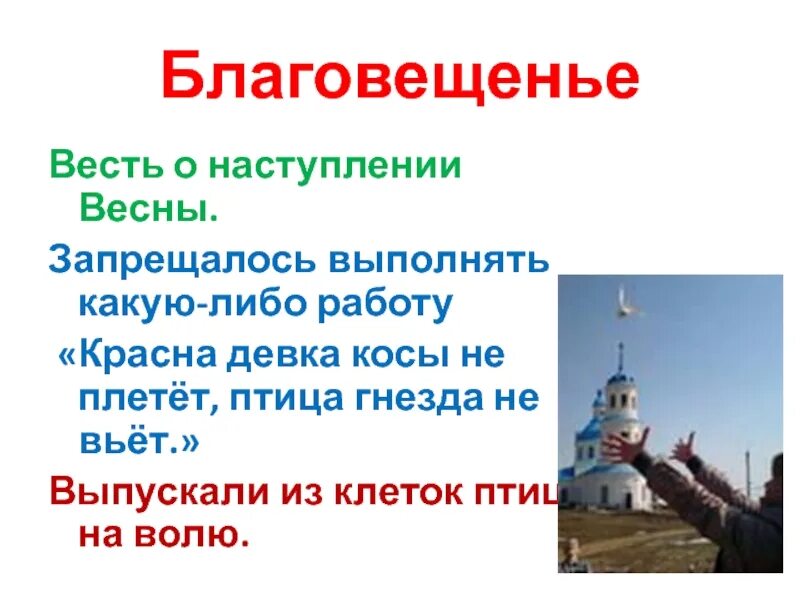 Благовещенье

Весть о наступлении Весны.

Запрещалось выполнять какую-либо работу

«Красна девка косы не плетёт, птица гнезда не вьёт.»

Выпускали из клеток птиц на волю.